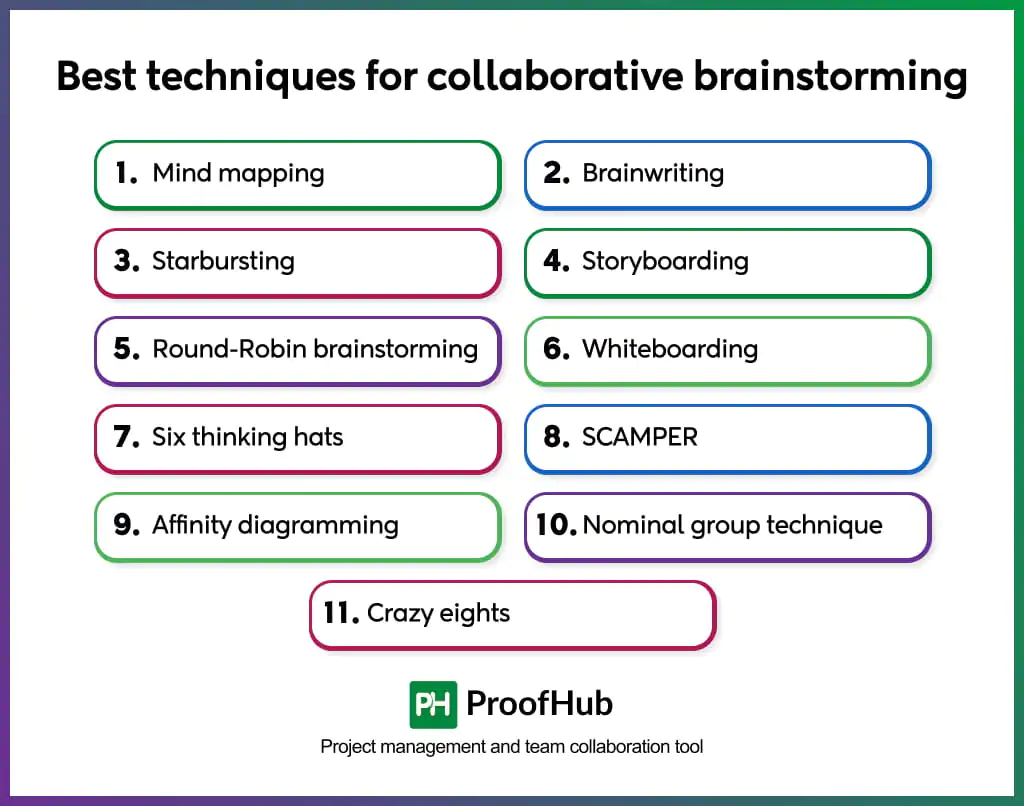 Best techniques for collaborative brainstorming

1. Mind mapping

2. Brainwriting

3. Starbursting

4. Storyboarding

5. Round-Robin brainstorming

6. Whiteboarding

7. Six thinking hats

8. SCAMPER

9. Affinity diagramming

10. Nominal group technique

11. Crazy eights

PH ProofHub

Project management and team collaboration tool